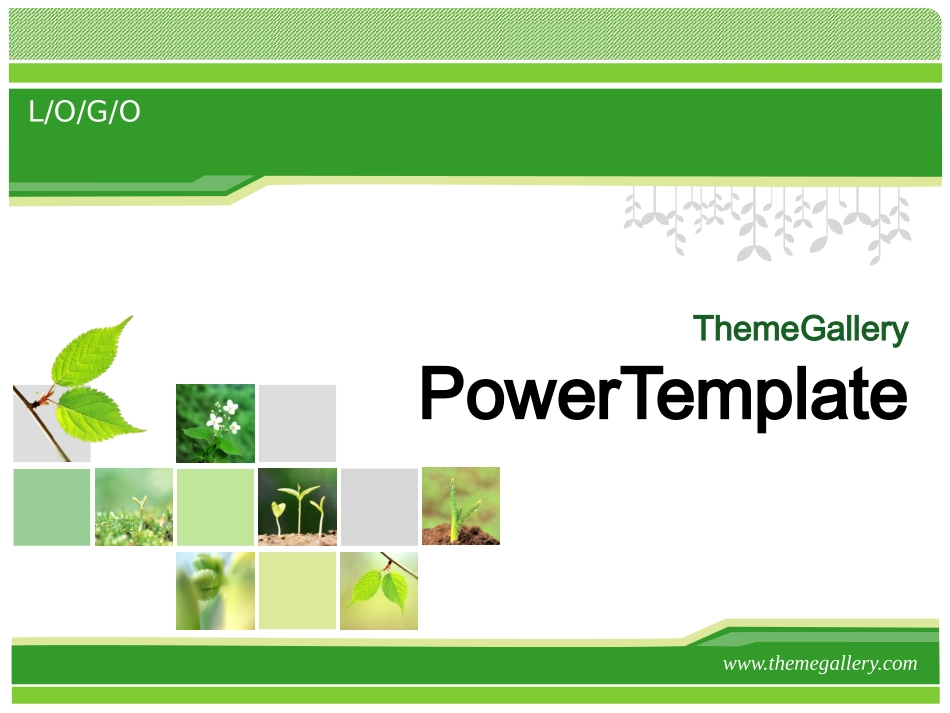 L/O/G/O

ThemeGallery

PowerTemplate

www.themegallery.com